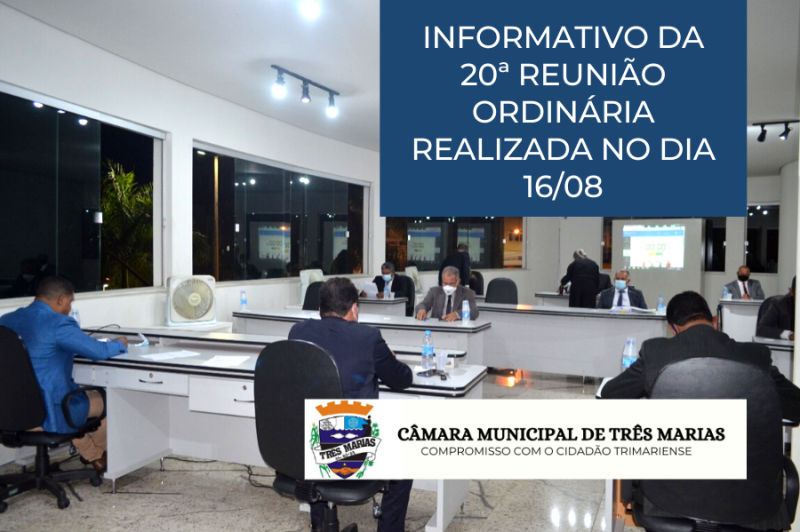 INFORMATIVO DA 20ª REUNIÃO ORDINÁRIA REALIZADA NO DIA 16/08

TRÊS MARIAS

CÂMARA MUNICIPAL DE TRÊS MARIAS
COMPROMISSO COM O CIDADÃO TRIMARIENSE